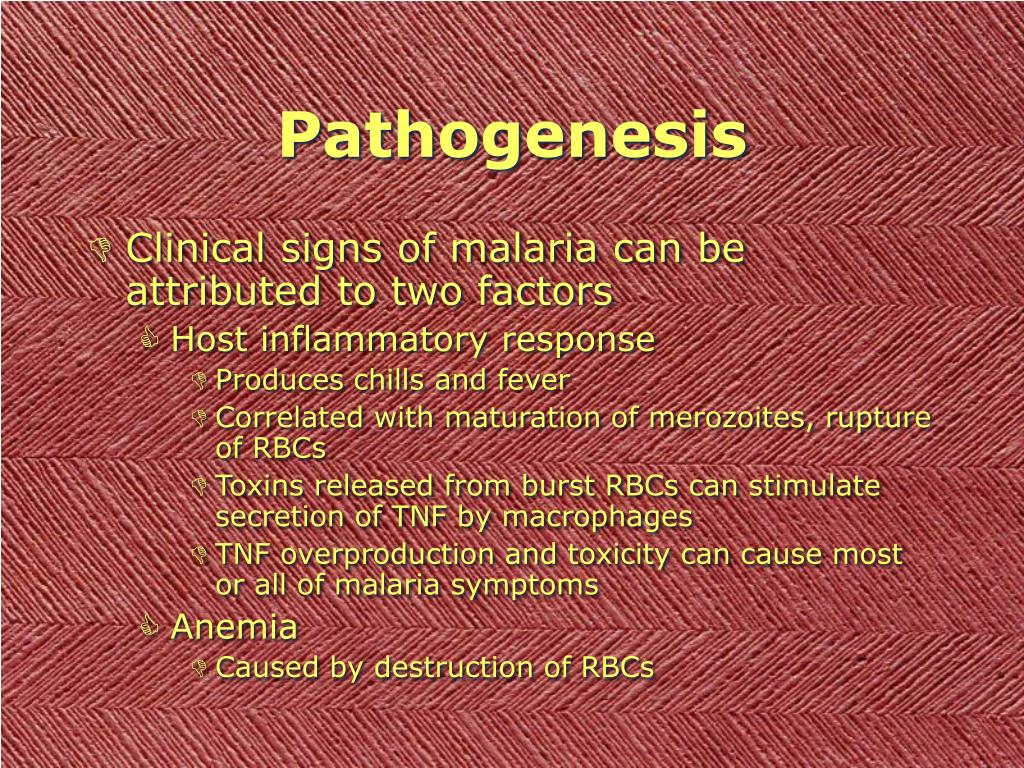 Pathogenesis

Clinical signs of malaria can be attributed to two factors

Host inflammatory response

Produces chills and fever

Correlated with maturation of merozoites, rupture of RBCs

Toxins released from burst RBCs can stimulate secretion of TNF by macrophages

TNF overproduction and toxicity can cause most or all of malaria symptoms

Anemia

Caused by destruction of RBCs